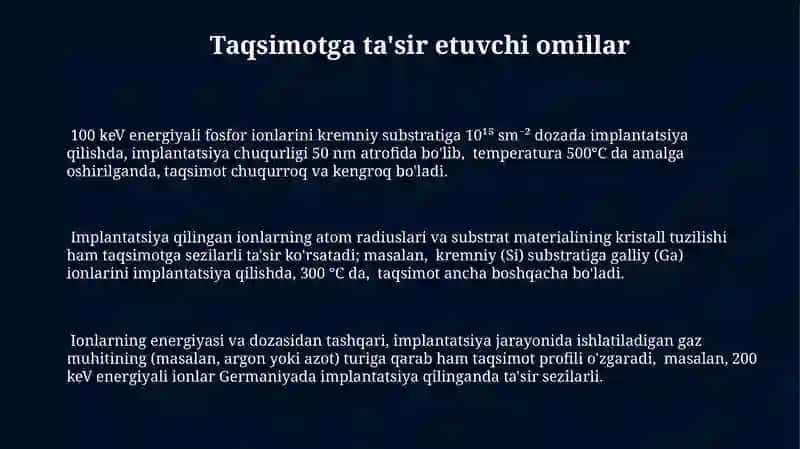 Taqsimotga ta'sir etuvchi omillar

100 keV energiyali fosfor ionlarini kremniy substratiga $10^{15}$ sm$^{-2}$ dozada implantatsiya qilishda, implantatsiya chuqurligi 50 nm atrofida bo'lib, temperatura 500°C da amalga oshirilganda, taqsimot chuqurroq va kengroq bo'ladi.

Implantatsiya qilingan ionlarning atom radiuslari va substrat materialining kristall tuzilishi ham taqsimotga sezilarli ta'sir ko'rsatadi; masalan, kremniy (Si) substratiga galliy (Ga) ionlarini implantatsiya qilishda, 300 °C da, taqsimot ancha boshqacha bo'ladi.

Ionlarning energiyasi va dozasidan tashqari, implantatsiya jarayonida ishlatiladigan gaz muhitining (masalan, argon yoki azot) turiga qarab ham taqsimot profili o'zgaradi, masalan, 200 keV energiyali ionlar Germaniyada implantatsiya qilinganda ta'sir sezilarli.